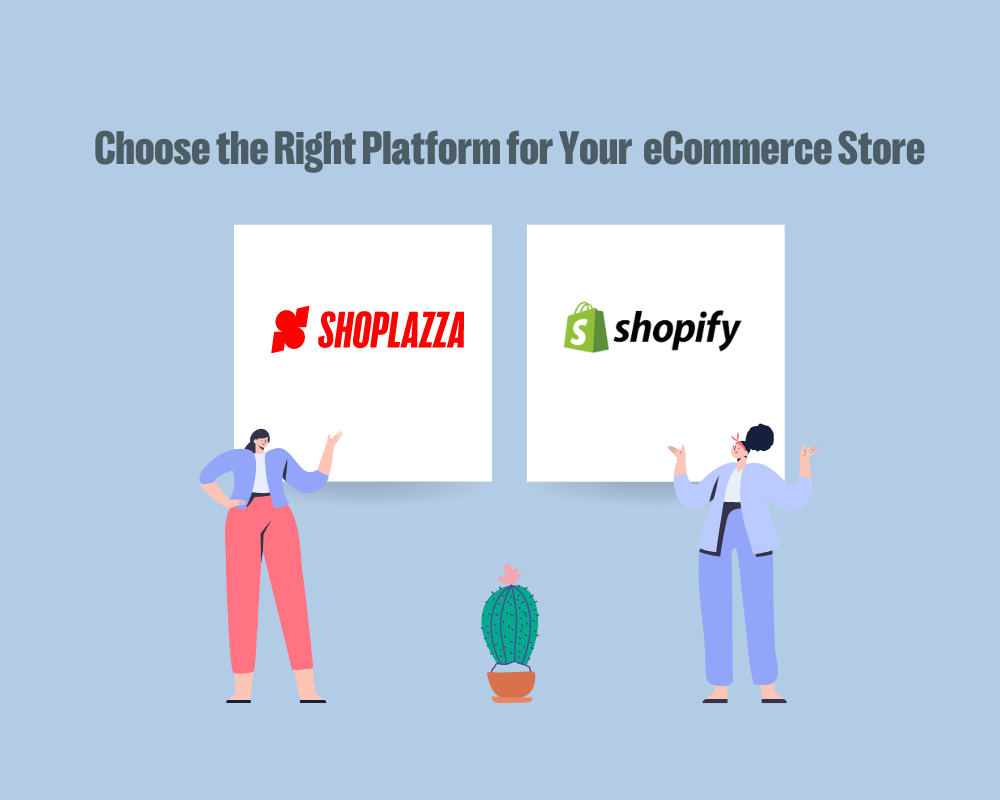 Choose the Right Platform for Your eCommerce Store

SHOPLAZZA

shopify